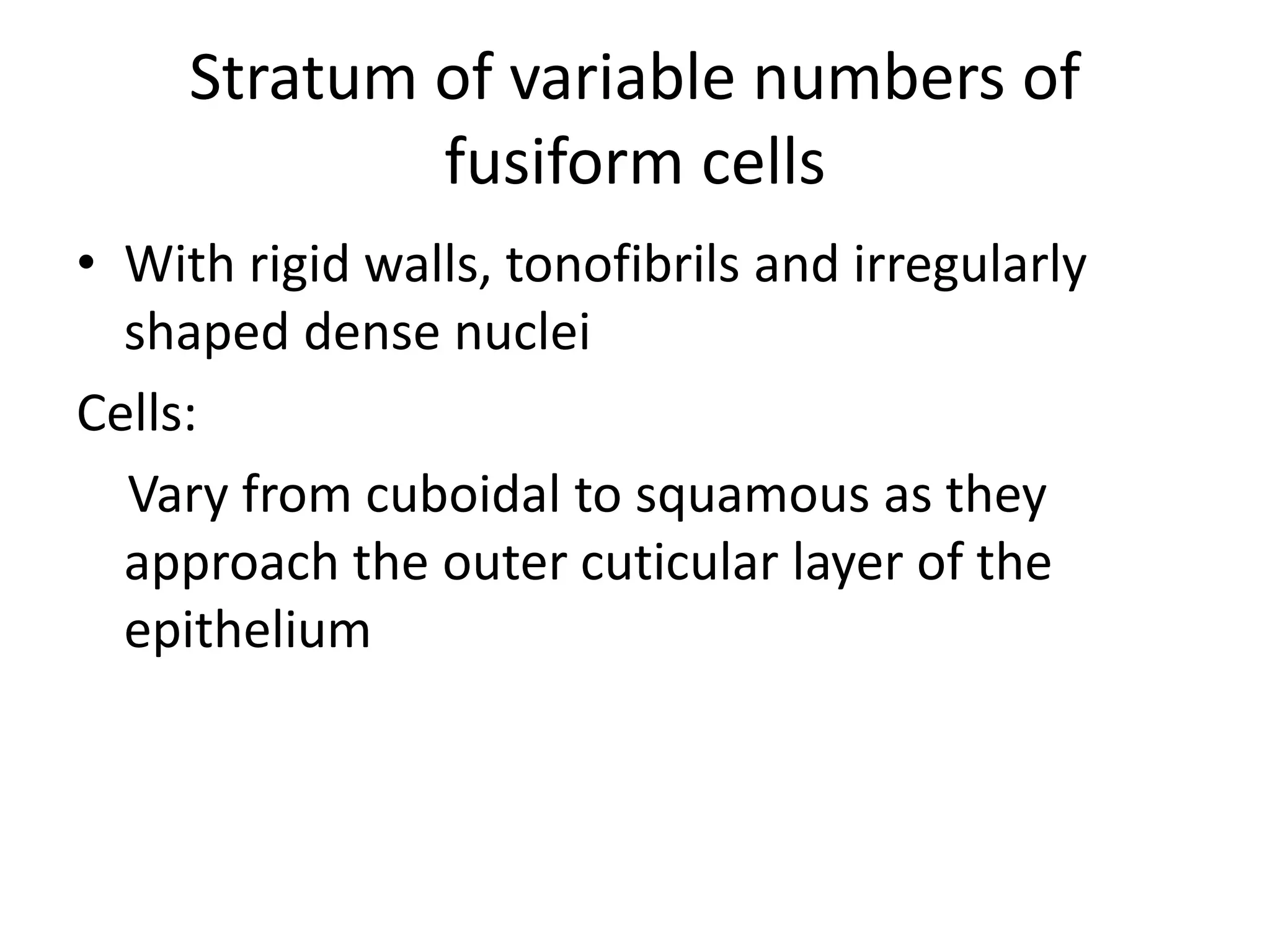 Stratum of variable numbers of fusiform cells

• With rigid walls, tonofibrils and irregularly shaped dense nuclei

Cells:

Vary from cuboidal to squamous as they approach the outer cuticular layer of the epithelium